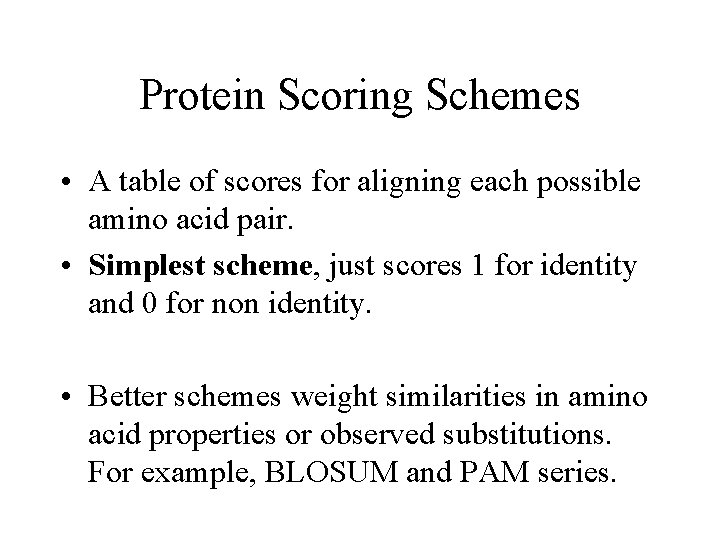 Protein Scoring Schemes

• A table of scores for aligning each possible amino acid pair.

• Simplest scheme, just scores 1 for identity and 0 for non identity.

• Better schemes weight similarities in amino acid properties or observed substitutions. For example, BLOSUM and PAM series.